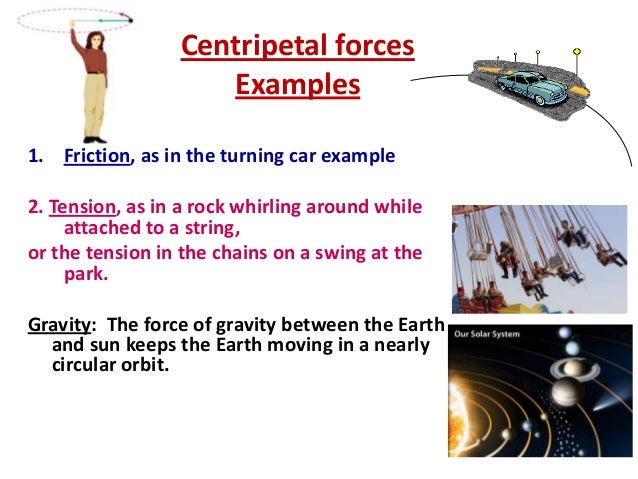 Centripetal forces
Examples

1. Friction, as in the turning car example

2. Tension, as in a rock whirling around while attached to a string,
or the tension in the chains on a swing at the park.

Gravity: The force of gravity between the Earth and sun keeps the Earth moving in a nearly circular orbit.

Our Solar System